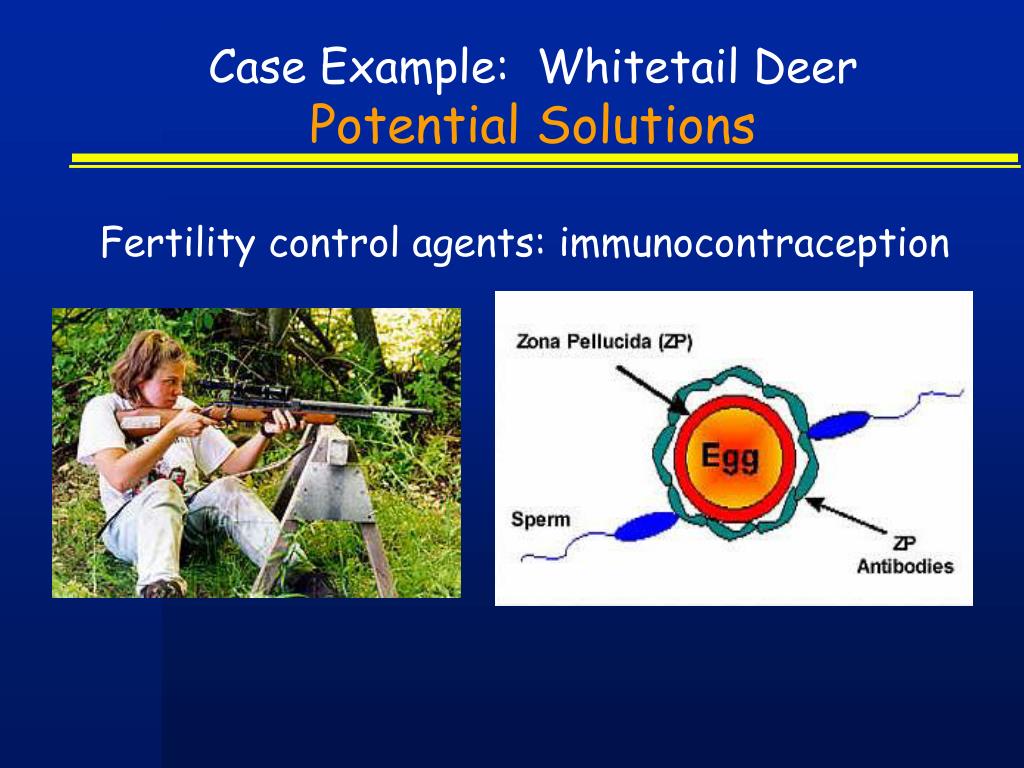 Case Example: Whitetail Deer
Potential Solutions

Fertility control agents: immunocontraception

Zona Pellucida (ZP)
Egg
Sperm
ZP
Antibodies